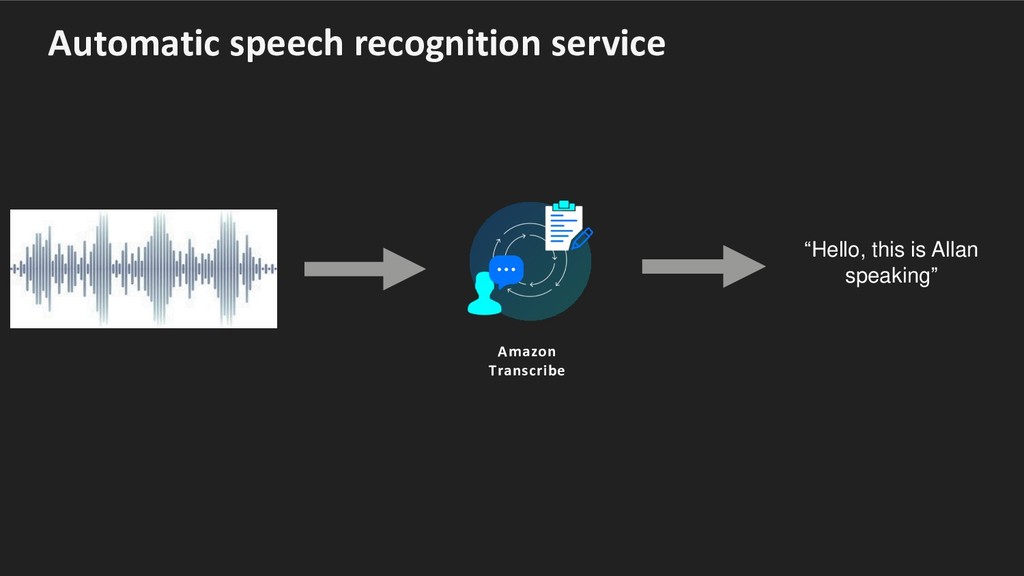 Automatic speech recognition service

Amazon Transcribe

“Hello, this is Allan speaking”